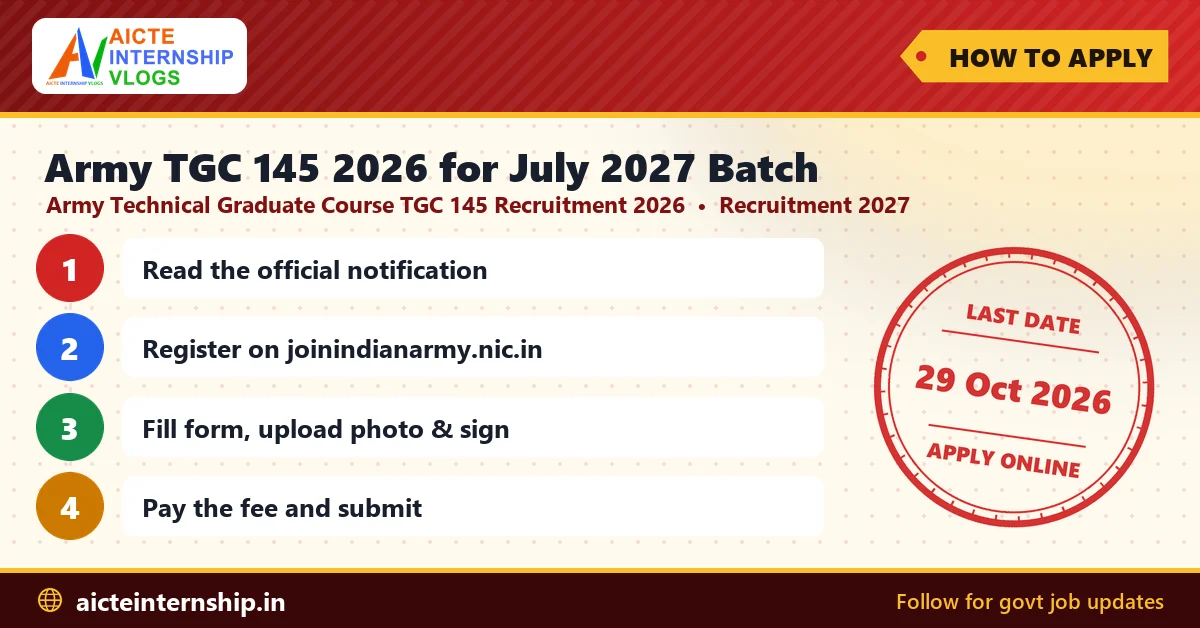 AICTE INTERNSHIP VLOGS

HOW TO APPLY

Army TGC 145 2026 for July 2027 Batch

Army Technical Graduate Course TGC 145 Recruitment 2026 • Recruitment 2027

1 Read the official notification

2 Register on joinindianarmy.nic.in

3 Fill form, upload photo & sign

4 Pay the fee and submit

LAST DATE
29 Oct 2026
APPLY ONLINE

aicteinternship.in

Follow for govt job updates